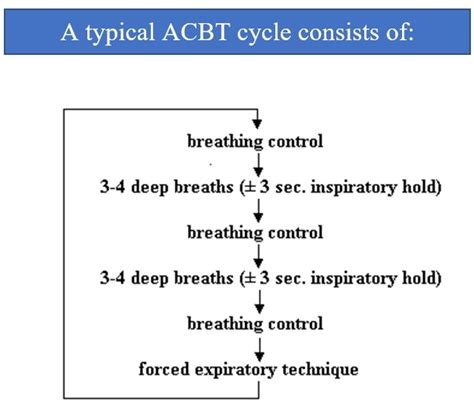 A typical ACBT cycle consists of:

breathing control

3-4 deep breaths (± 3 sec. inspiratory hold)

breathing control

3-4 deep breaths (± 3 sec. inspiratory hold)

breathing control

forced expiratory technique